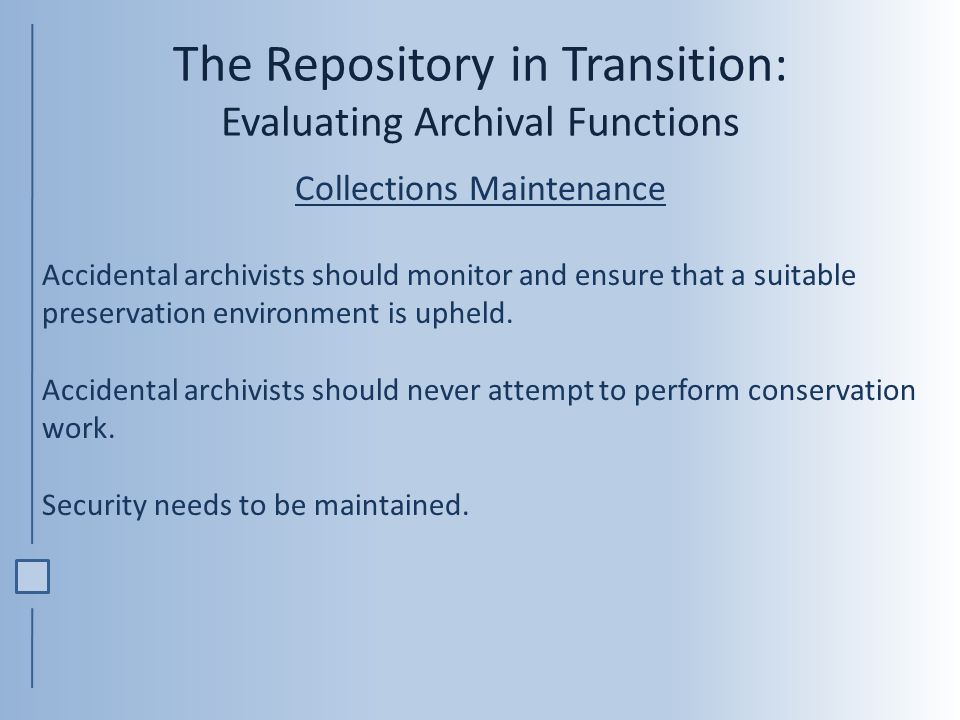 The Repository in Transition:
Evaluating Archival Functions

Collections Maintenance

Accidental archivists should monitor and ensure that a suitable preservation environment is upheld.

Accidental archivists should never attempt to perform conservation work.

Security needs to be maintained.